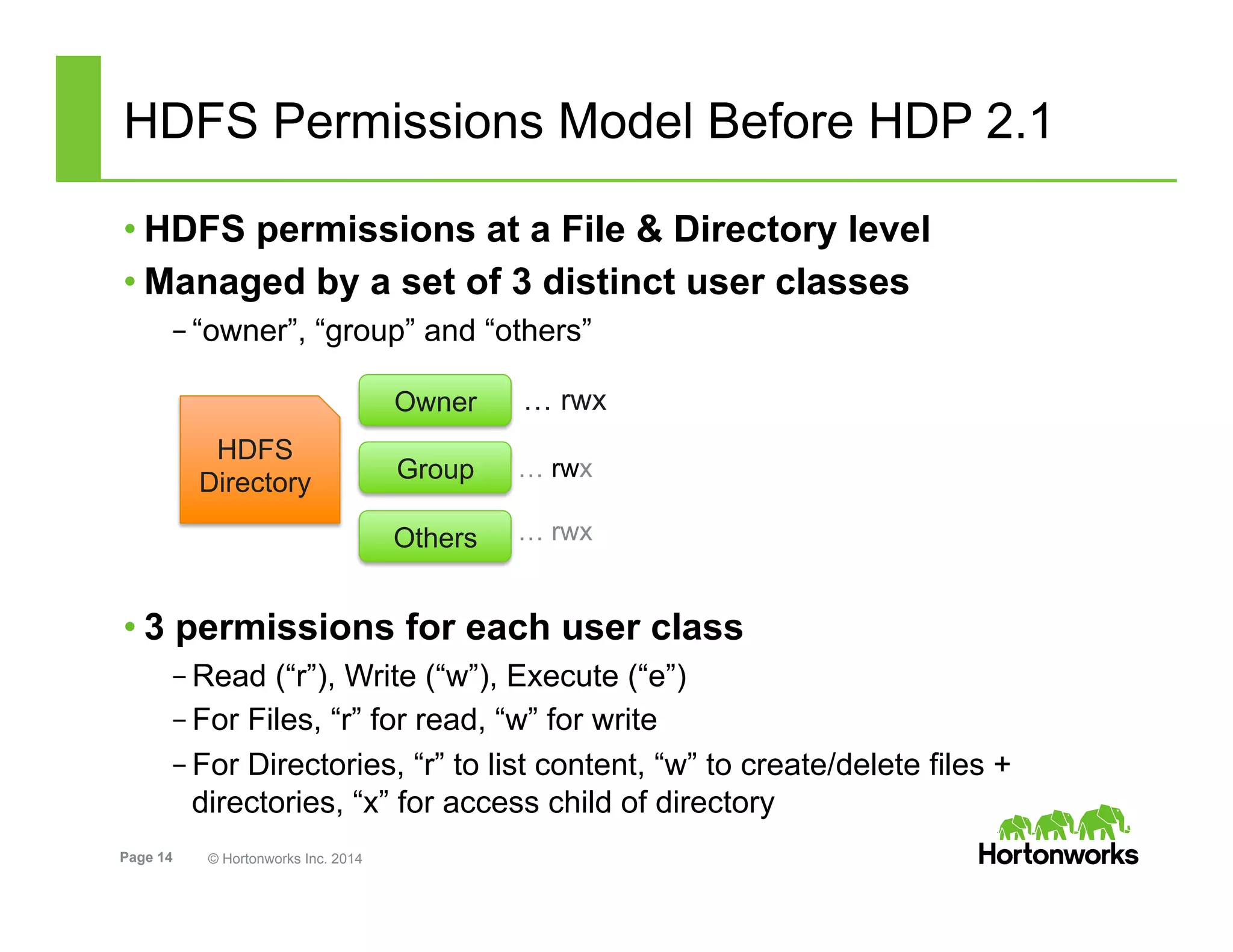 HDFS Permissions Model Before HDP 2.1

• HDFS permissions at a File & Directory level

• Managed by a set of 3 distinct user classes

– “owner”, “group” and “others”

HDFS Directory

Owner … rwx

Group … rwx

Others … rwx

• 3 permissions for each user class

– Read (“r”), Write (“w”), Execute (“e”)

– For Files, “r” for read, “w” for write

– For Directories, “r” to list content, “w” to create/delete files + directories, “x” for access child of directory

Page 14 © Hortonworks Inc. 2014

Hortonworks